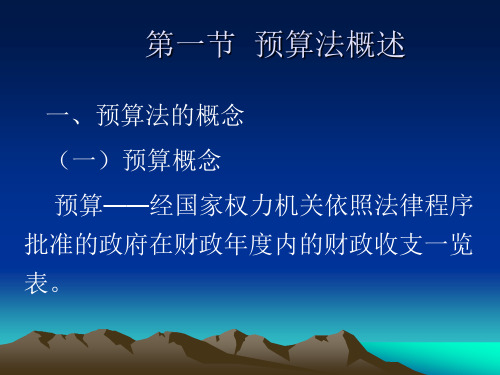 第一节 预算法概述

一、预算法的概念

（一）预算概念

预算——经国家权力机关依照法律程序批准的政府在财政年度内的财政收支一览表。